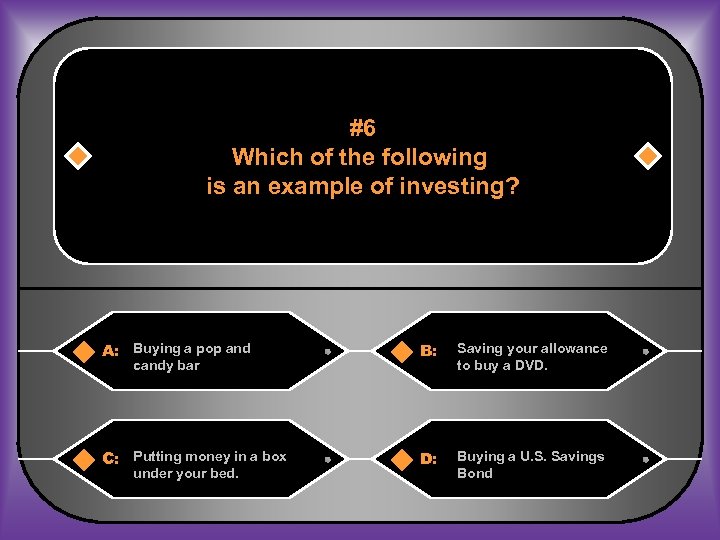 #6
Which of the following is an example of investing?

A: Buying a pop and candy bar

B: Saving your allowance to buy a DVD.

C: Putting money in a box under your bed.

D: Buying a U.S. Savings Bond